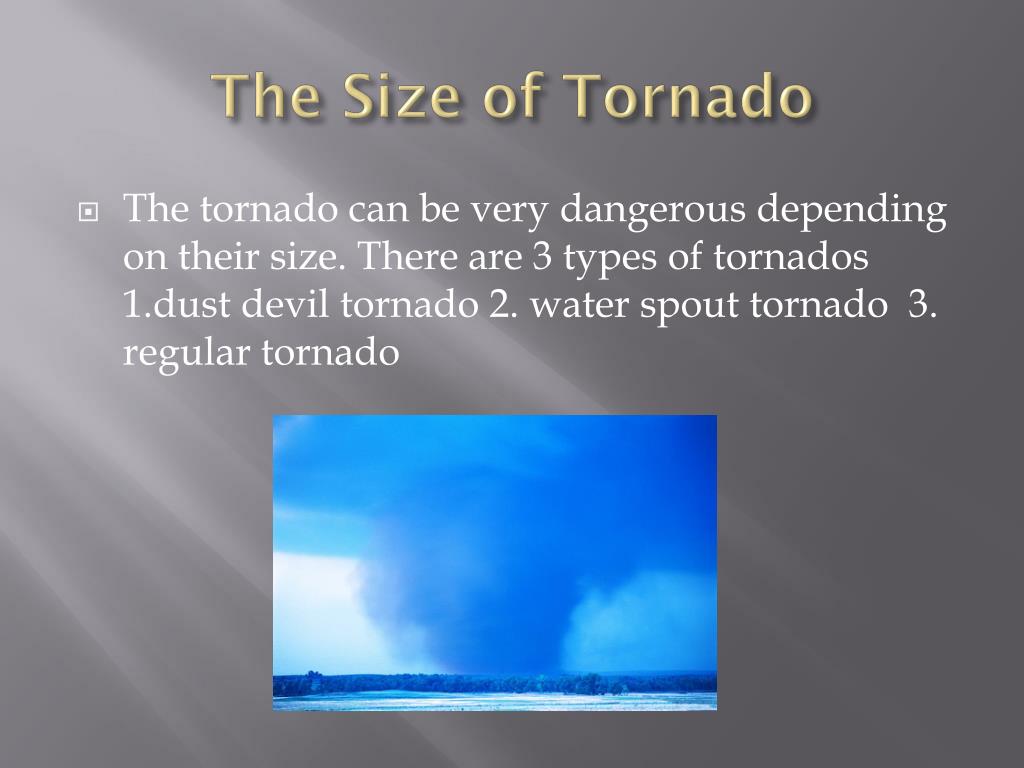 The Size of Tornado

The tornado can be very dangerous depending on their size. There are 3 types of tornados 1.dust devil tornado 2. water spout tornado 3. regular tornado